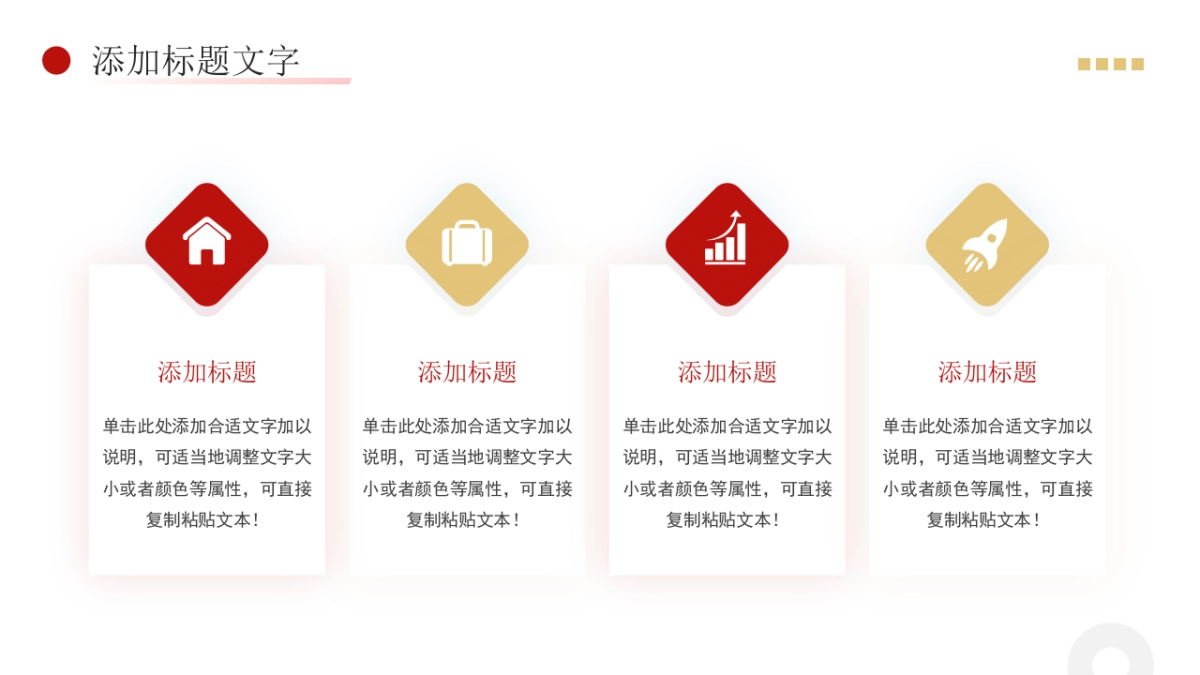 添加标题文字

添加标题

单击此处添加合适文字加以说明，可适当地调整文字大小或者颜色等属性，可直接复制粘贴文本！

添加标题

单击此处添加合适文字加以说明，可适当地调整文字大小或者颜色等属性，可直接复制粘贴文本！

添加标题

单击此处添加合适文字加以说明，可适当地调整文字大小或者颜色等属性，可直接复制粘贴文本！

添加标题

单击此处添加合适文字加以说明，可适当地调整文字大小或者颜色等属性，可直接复制粘贴文本！